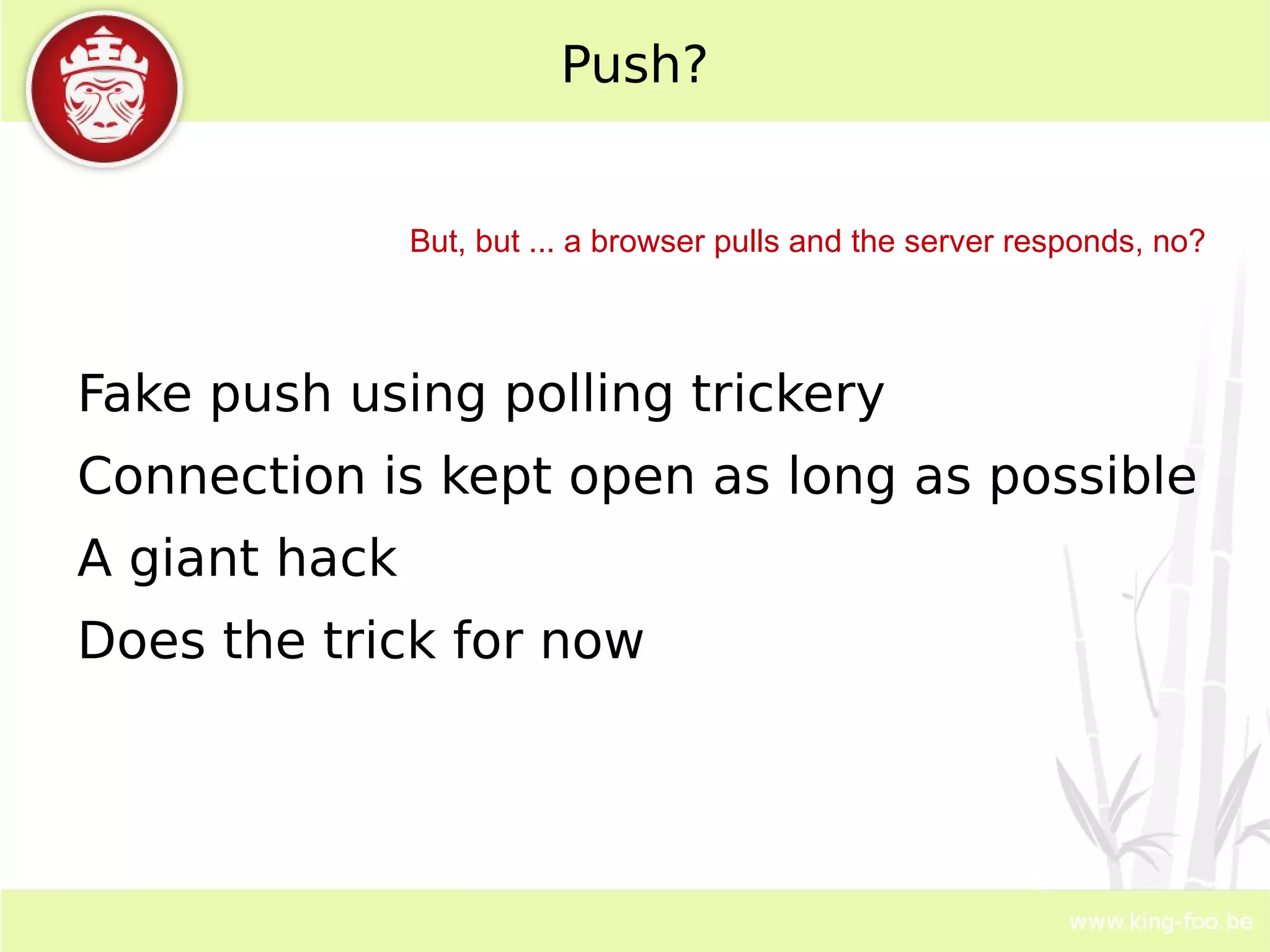 Push?

But, but ... a browser pulls and the server responds, no?

Fake push using polling trickery

Connection is kept open as long as possible

A giant hack

Does the trick for now

www.king-foo.be